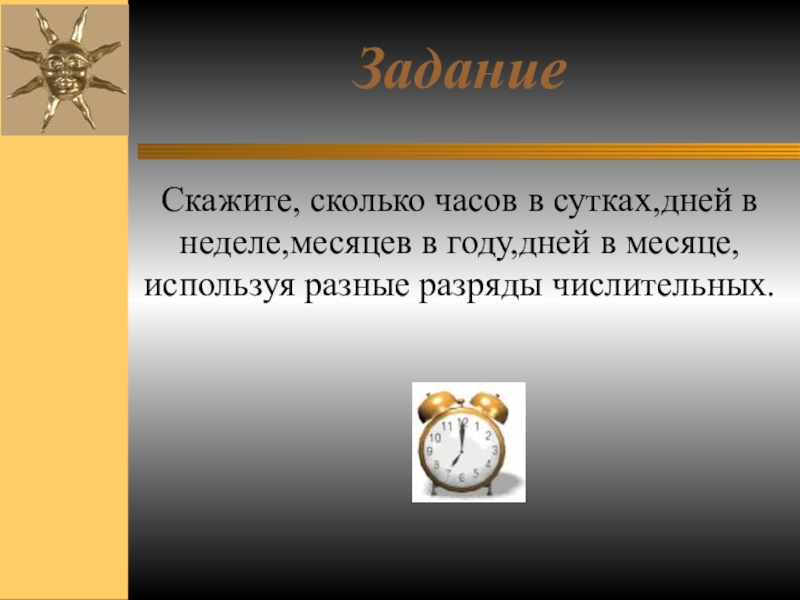 Задание

Скажите, сколько часов в сутках,дней в неделе,месяцев в году,дней в месяце, используя разные разряды числительных.

11 12 1
10 2
9 3
8 4
7 6 5